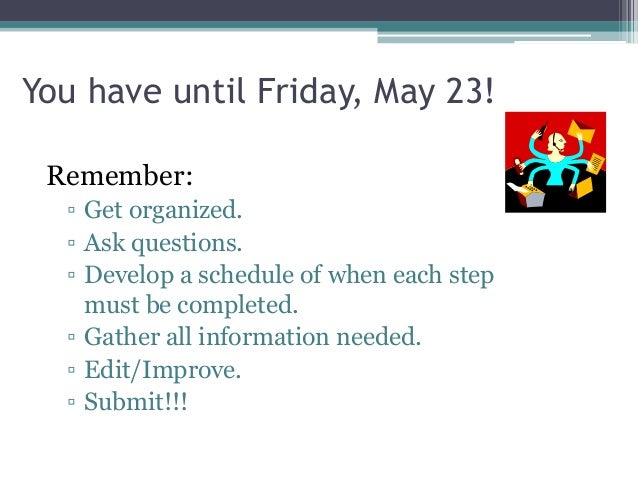 You have until Friday, May 23!

Remember:
▫ Get organized.
▫ Ask questions.
▫ Develop a schedule of when each step must be completed.
▫ Gather all information needed.
▫ Edit/Improve.
▫ Submit!!!